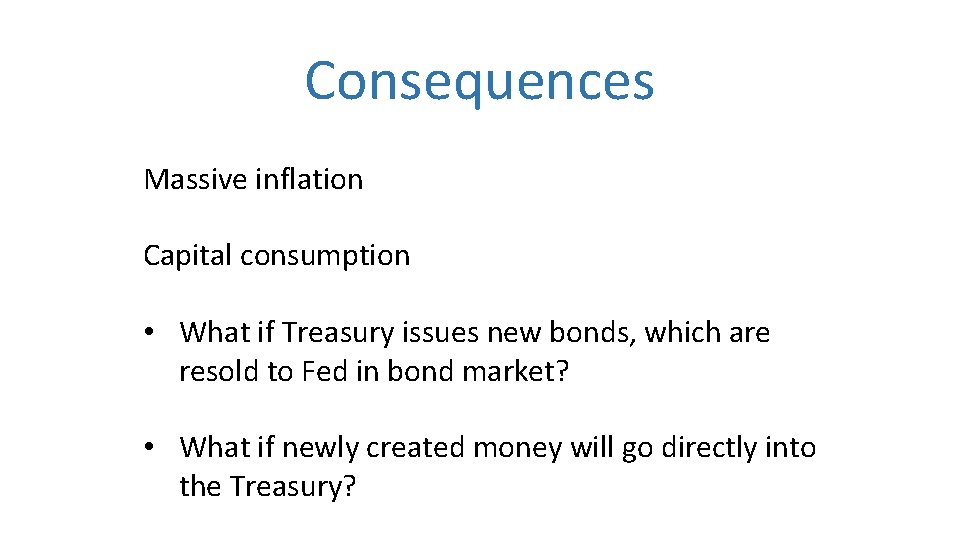 Consequences

Massive inflation

Capital consumption

• What if Treasury issues new bonds, which are resold to Fed in bond market?

• What if newly created money will go directly into the Treasury?